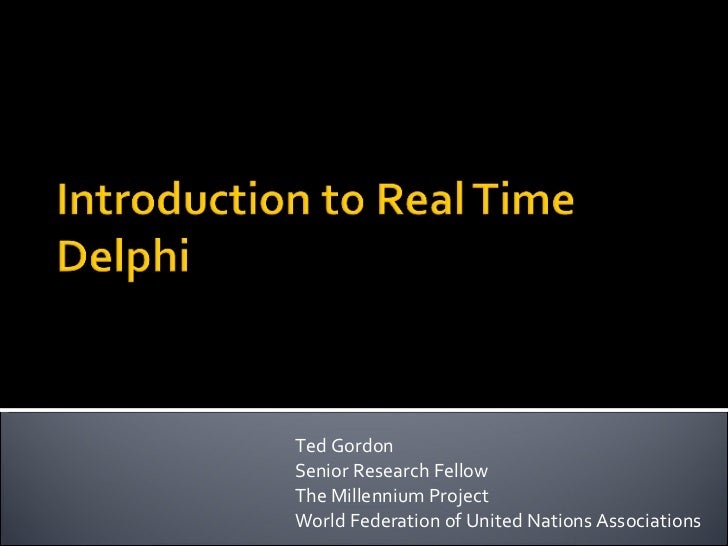 Introduction to Real Time Delphi

Ted Gordon
Senior Research Fellow
The Millennium Project
World Federation of United Nations Associations